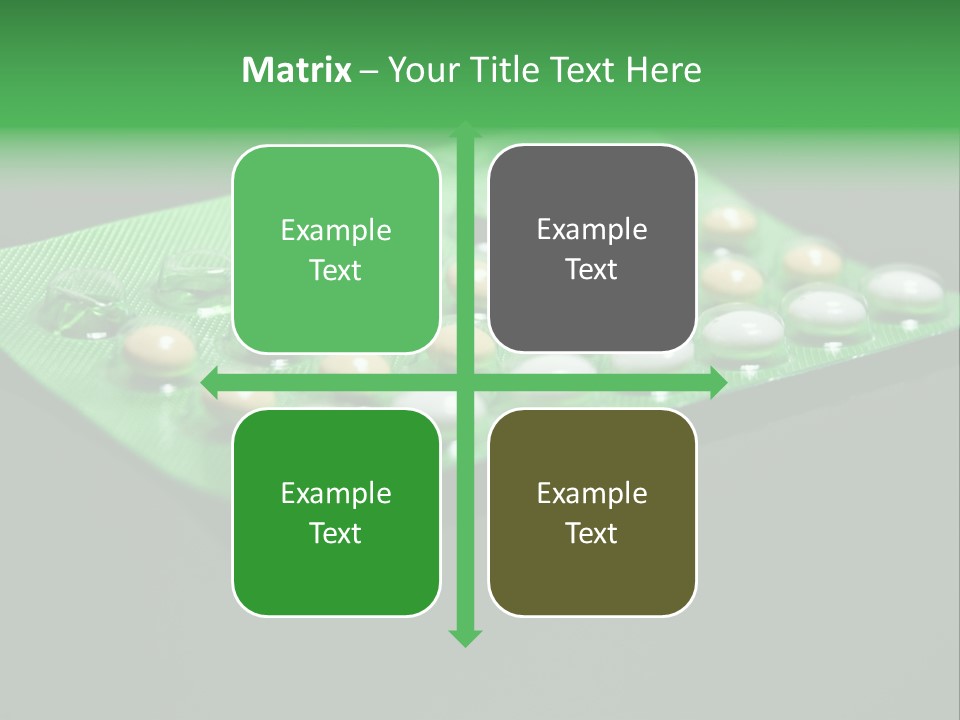 Matrix – Your Title Text Here

Example Text

Example Text

Example Text

Example Text